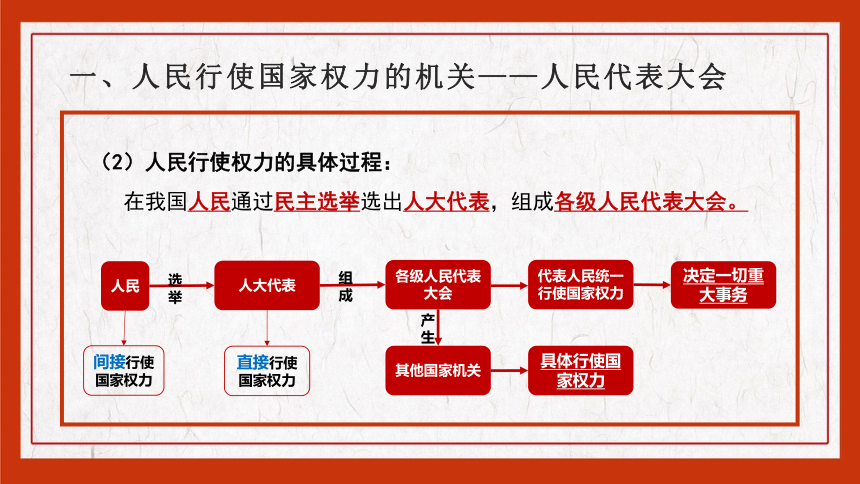 一、人民行使国家权力的机关——人民代表大会

（2）人民行使权力的具体过程：

在我国人民通过民主选举选出人大代表，组成各级人民代表大会。

人民

选举

人大代表

组成

各级人民代表大会

代表人民统一行使国家权力

决定一切重大事务

间接行使国家权力

直接行使国家权力

产生

其他国家机关

具体行使国家权力